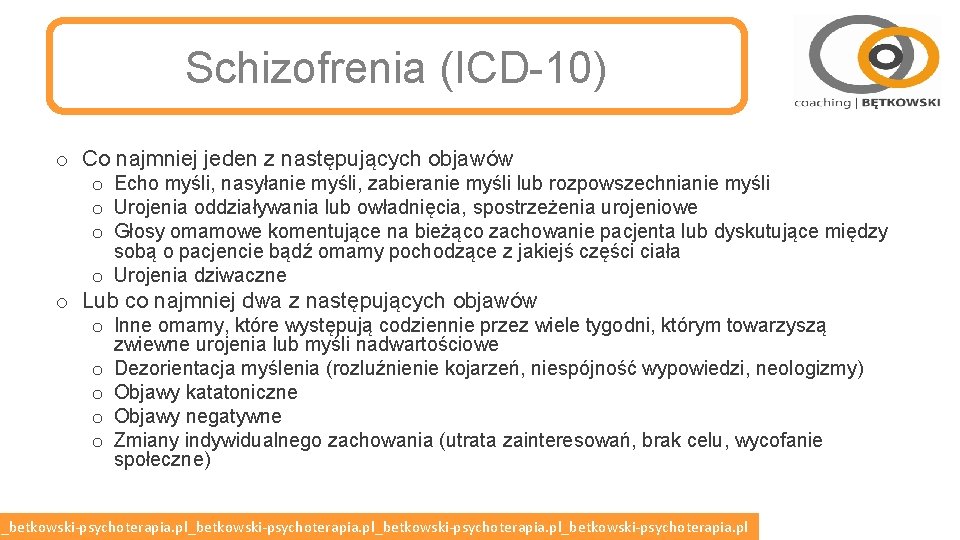 Schizofrenia (ICD-10)

coaching | BĘTKOWSKI

o Co najmniej jeden z następujących objawów
o Echo myśli, nasyłanie myśli, zabieranie myśli lub rozpowszechnianie myśli
o Urojenia oddziaływania lub owładnięcia, spostrzeżenia urojeniowe
o Głosy omamowe komentujące na bieżąco zachowanie pacjenta lub dyskutujące między sobą o pacjencie bądź omamy pochodzące z jakiejś części ciała
o Urojenia dziwaczne
o Lub co najmniej dwa z następujących objawów
o Inne omamy, które występują codziennie przez wiele tygodni, którym towarzyszą zwiewne urojenia lub myśli nadwartościowe
o Dezorientacja myślenia (rozluźnienie kojarzeń, niespójność wypowiedzi, neologizmy)
o Objawy katatoniczne
o Objawy negatywne
o Zmiany indywidualnego zachowania (utrata zainteresowań, brak celu, wycofanie społeczne)

_betkowski-psychoterapia.pl_betkowski-psychoterapia.pl_betkowski-psychoterapia.pl_betkowski-psychoterapia.pl